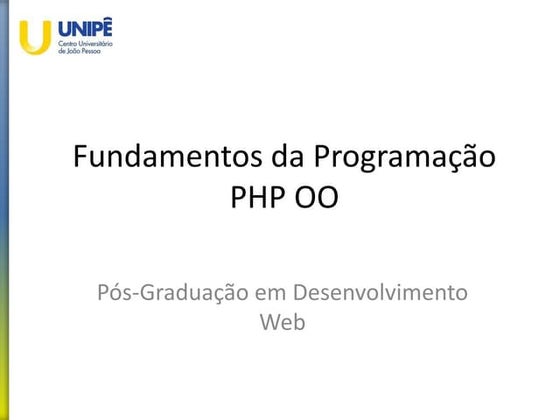 UNIPÊ
Centro Universitário de João Pessoa

Fundamentos da Programação PHP OO

Pós-Graduação em Desenvolvimento Web